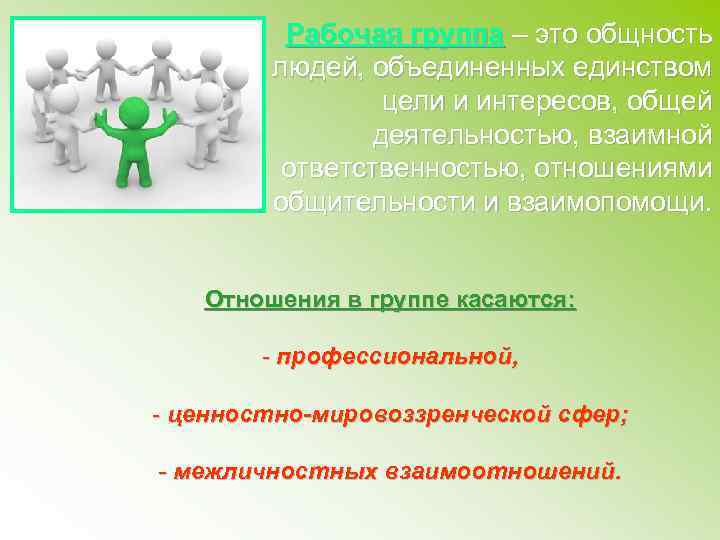 Рабочая группа – это общность людей, объединенных единством цели и интересов, общей деятельностью, взаимной ответственностью, отношениями общительности и взаимопомощи.

Отношения в группе касаются:

- профессиональной,

- ценностно-мировоззренческой сфер;

- межличностных взаимоотношений.